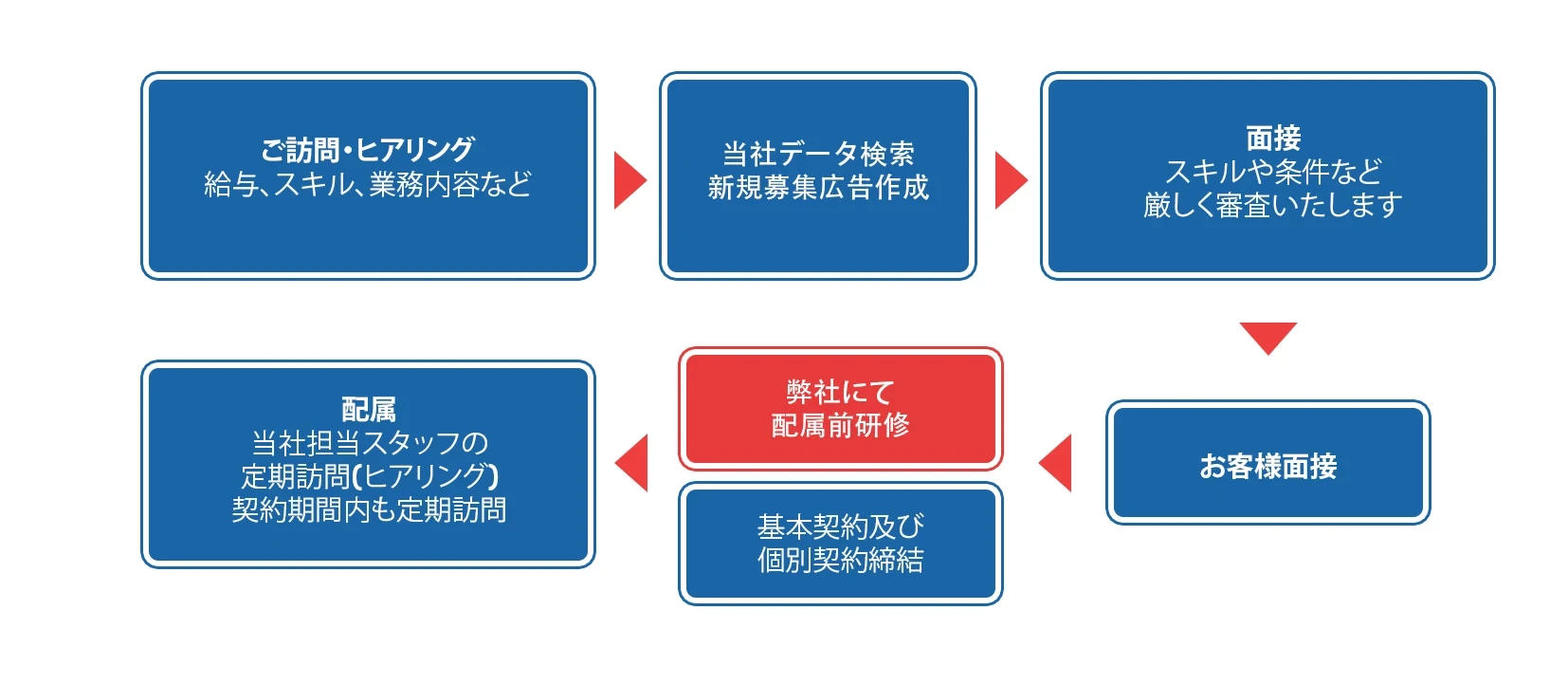 ご訪問・ヒアリング
給与、スキル、業務内容など

当社データ検索
新規募集広告作成

面接
スキルや条件など
厳しく審査いたします

お客様面接

弊社にて
配属前研修

基本契約及び
個別契約締結

配属
当社担当スタッフの
定期訪問(ヒアリング)
契約期間内も定期訪問